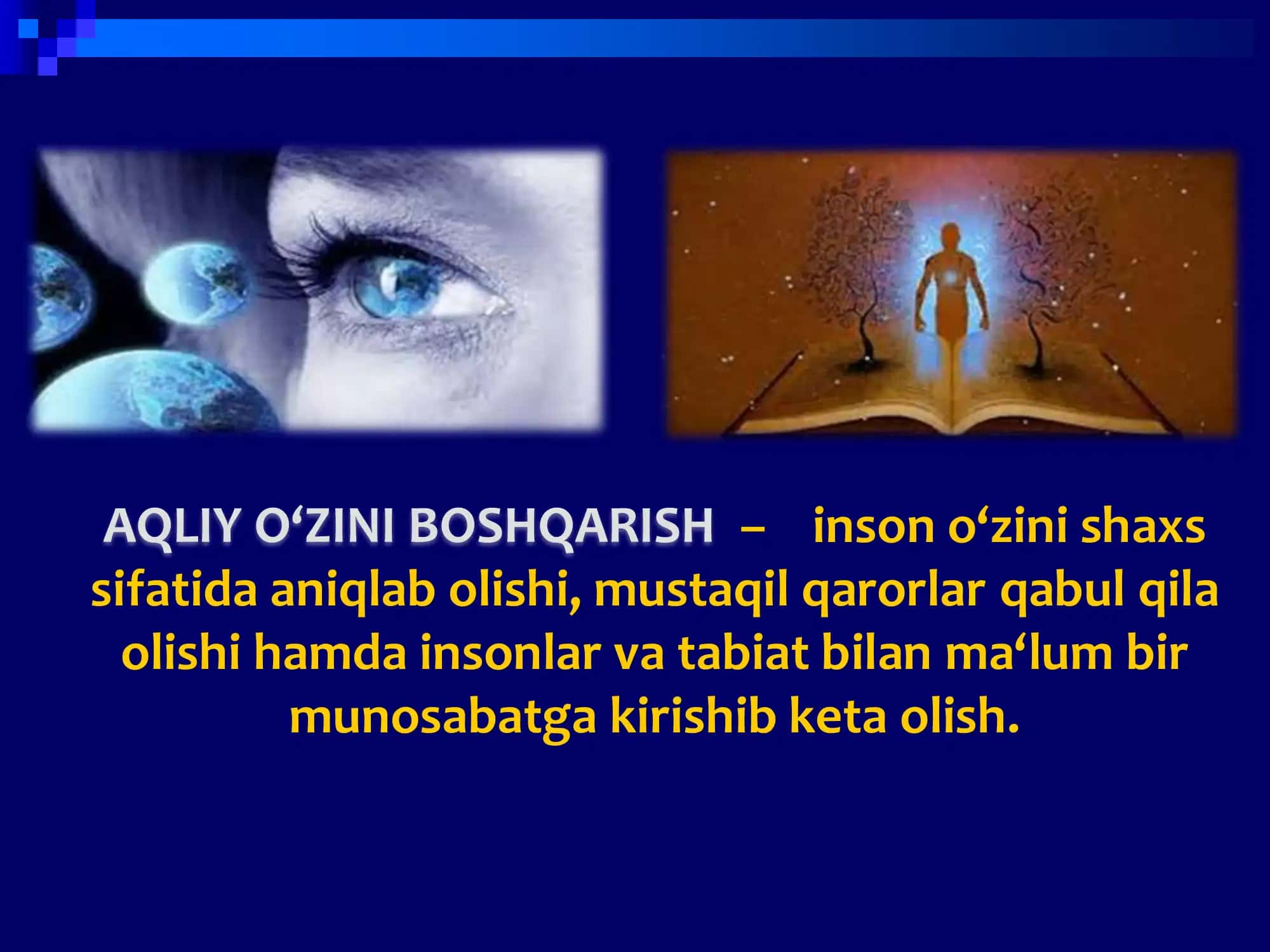 AQLIY O‘ZINI BOSHQARISH – inson o‘zini shaxs sifatida aniqlab olishi, mustaqil qarorlar qabul qila olishi hamda insonlar va tabiat bilan ma‘lum bir munosabatga kirishib keta olish.